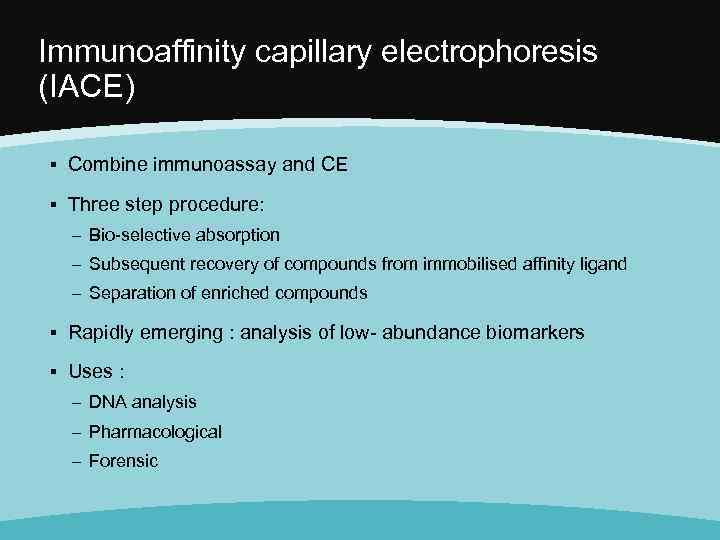 Immunoaffinity capillary electrophoresis (IACE)

▪ Combine immunoassay and CE

▪ Three step procedure:
– Bio-selective absorption
– Subsequent recovery of compounds from immobilised affinity ligand
– Separation of enriched compounds

▪ Rapidly emerging : analysis of low- abundance biomarkers

▪ Uses :
– DNA analysis
– Pharmacological
– Forensic